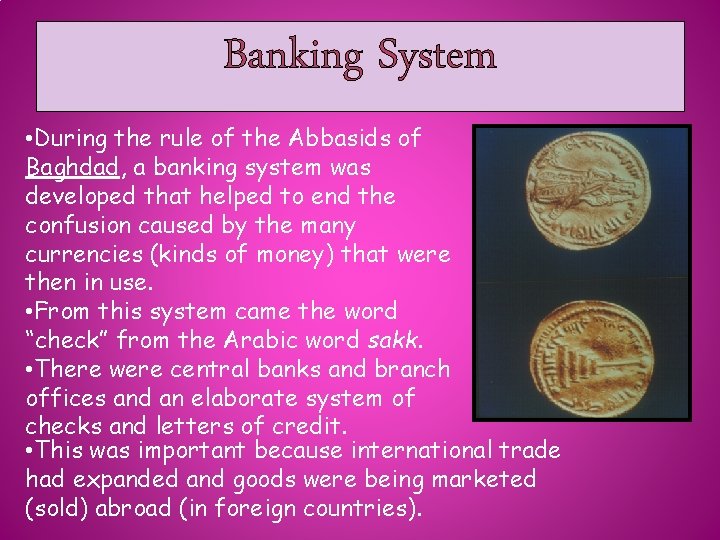 Banking System

• During the rule of the Abbasids of Baghdad, a banking system was developed that helped to end the confusion caused by the many currencies (kinds of money) that were then in use.

• From this system came the word "check" from the Arabic word sakk.

• There were central banks and branch offices and an elaborate system of checks and letters of credit.

• This was important because international trade had expanded and goods were being marketed (sold) abroad (in foreign countries).